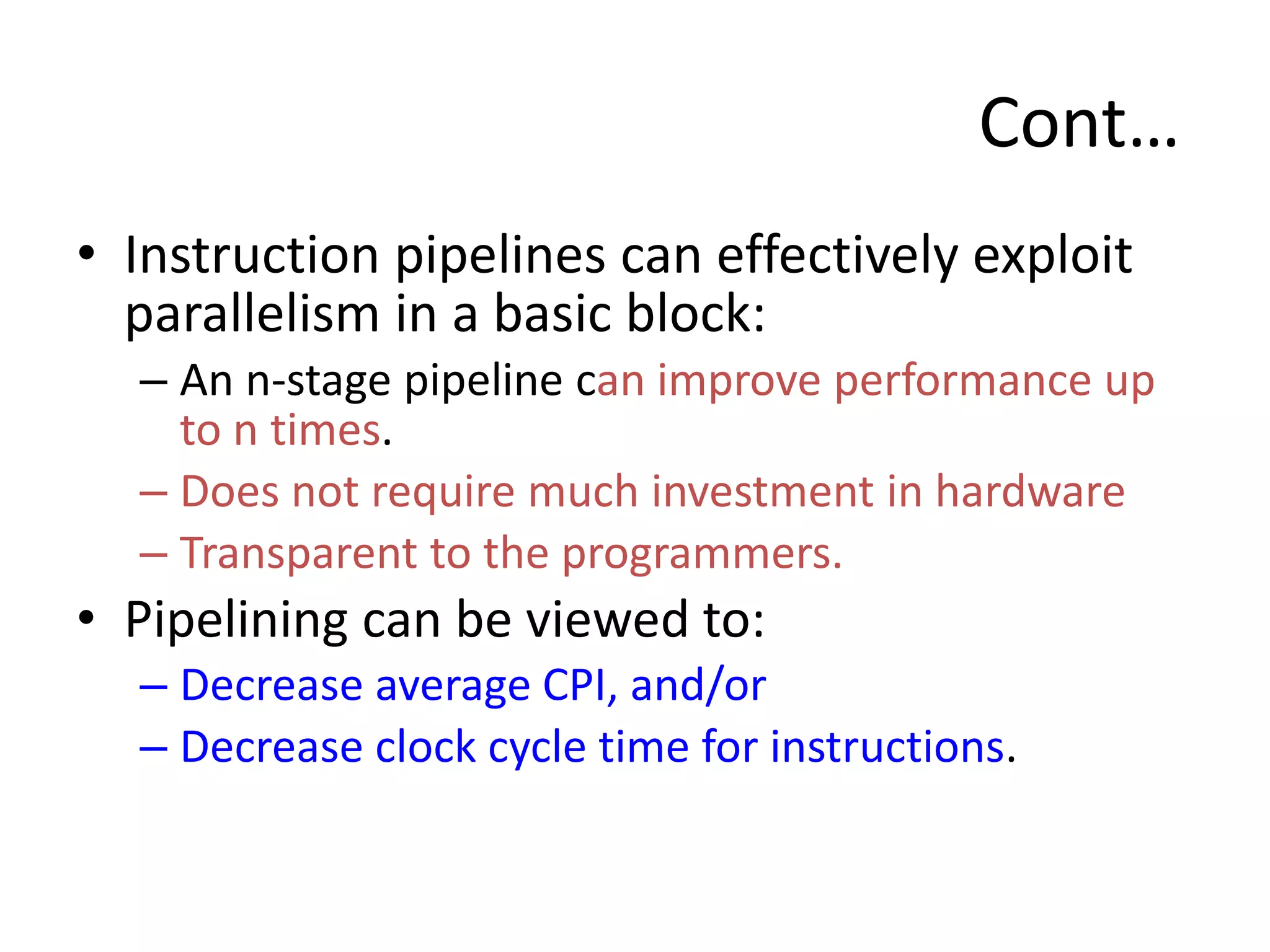 Cont…

• Instruction pipelines can effectively exploit parallelism in a basic block:

– An n-stage pipeline can improve performance up to n times.

– Does not require much investment in hardware

– Transparent to the programmers.

• Pipelining can be viewed to:

– Decrease average CPI, and/or

– Decrease clock cycle time for instructions.